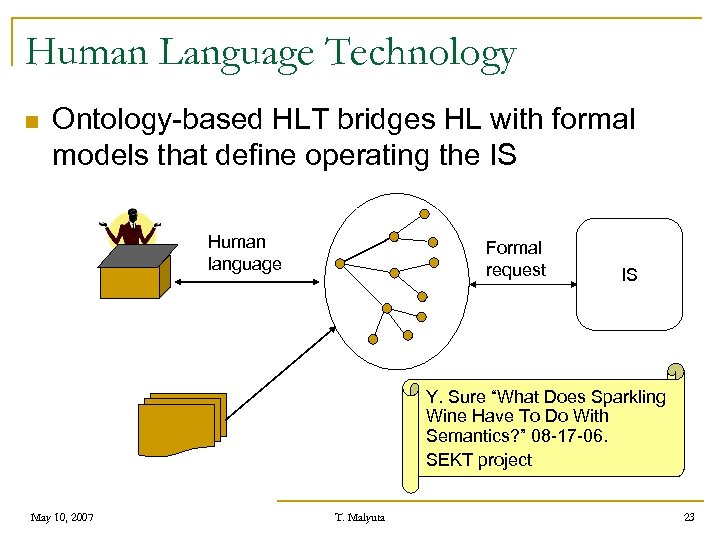 Human Language Technology

Ontology-based HLT bridges HL with formal models that define operating the IS

Human language

Formal request

IS

Y. Sure "What Does Sparkling Wine Have To Do With Semantics?" 08-17-06.
SEKT project

May 10, 2007

T. Malyuta

23